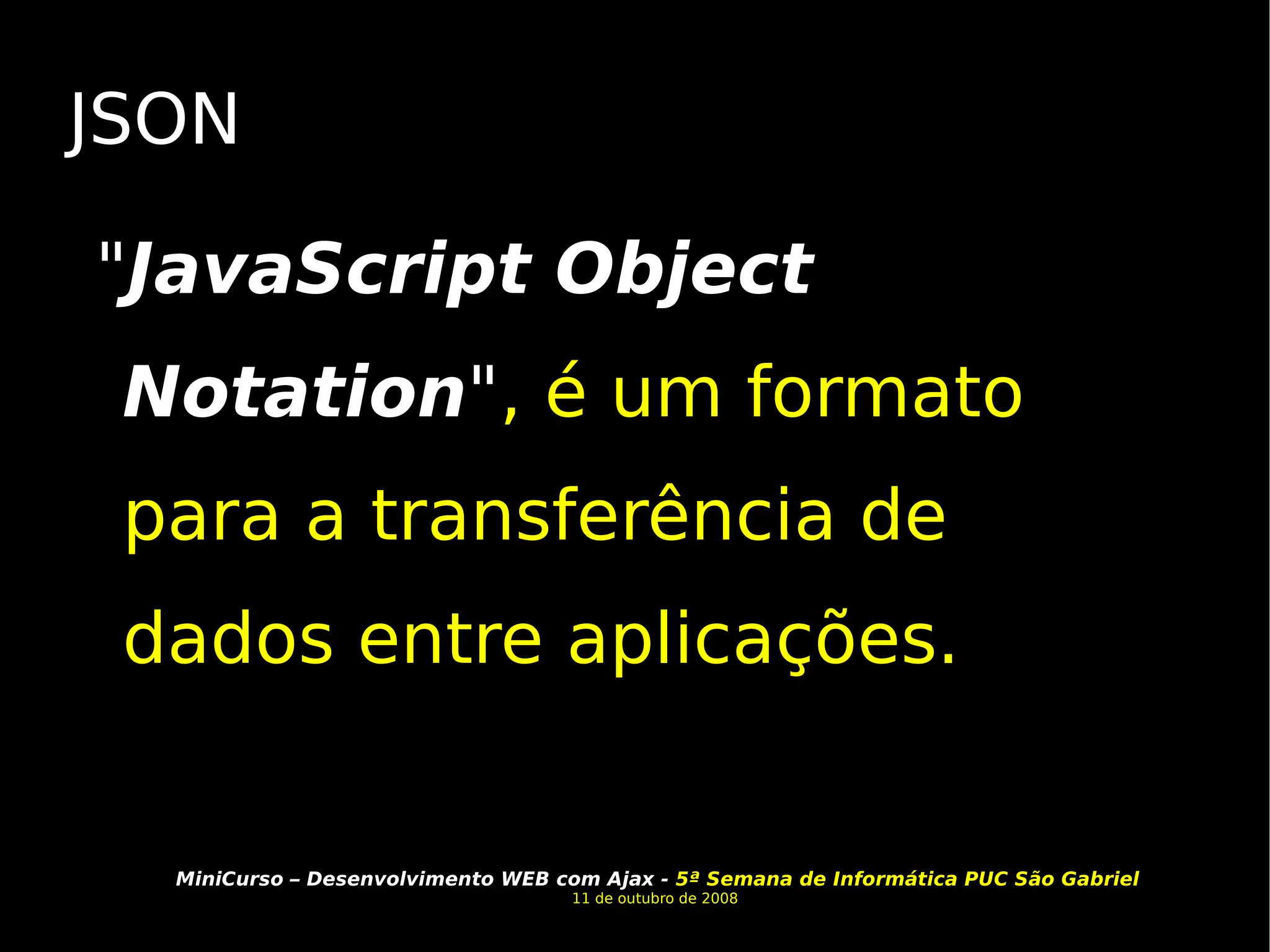 JSON

"JavaScript Object Notation", é um formato para a transferência de dados entre aplicações.

MiniCurso – Desenvolvimento WEB com Ajax - 5ª Semana de Informática PUC São Gabriel
11 de outubro de 2008